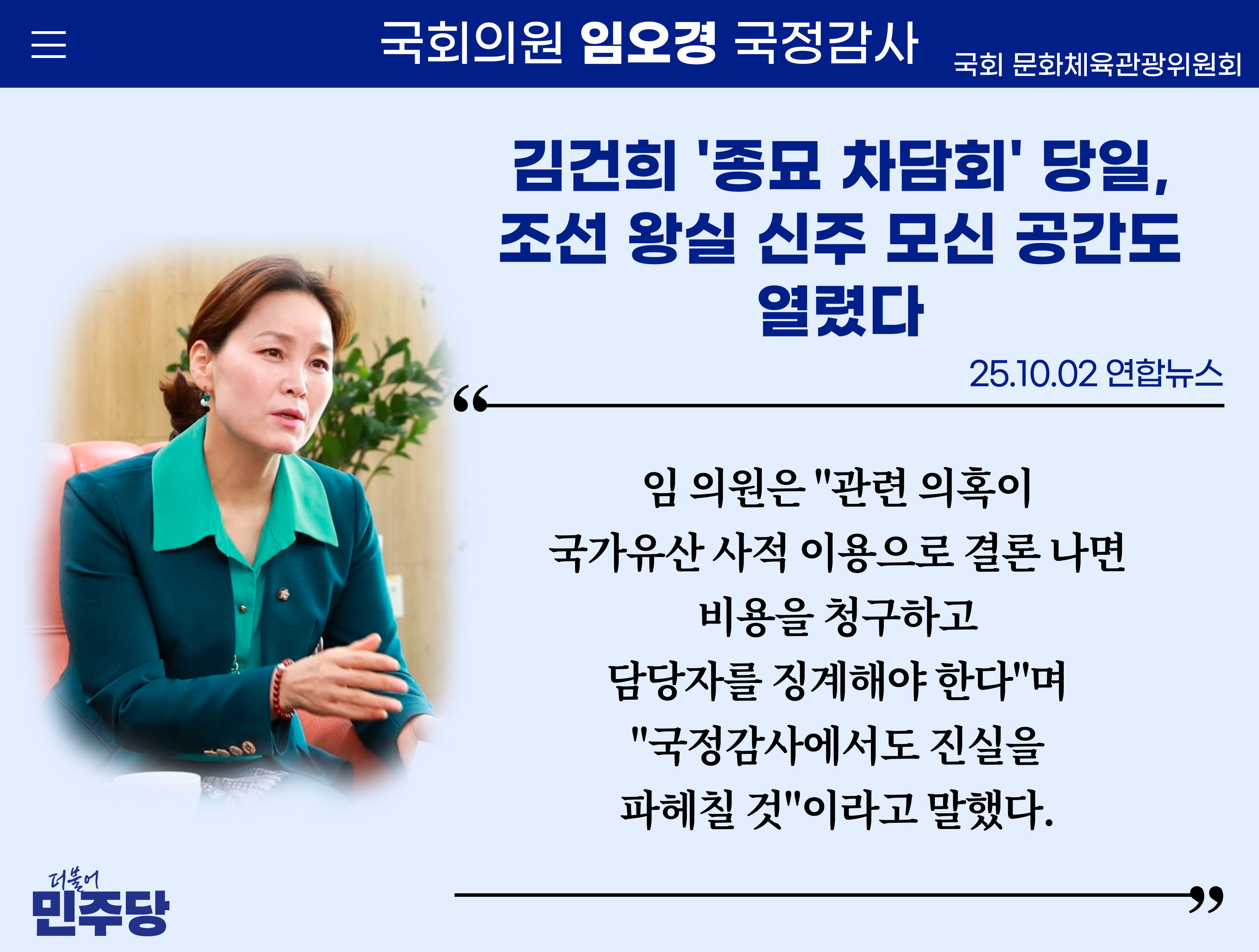 국회의원 임오경 국정감사

국회 문화체육관광위원회

김건희 '종묘 차담회' 당일, 조선 왕실 신주 모신 공간도 열렸다

25.10.02 연합뉴스

“

임 의원은 "관련 의혹이 국가유산 사적 이용으로 결론 나면 비용을 청구하고 담당자를 징계해야 한다"며 "국정감사에서도 진실을 파헤칠 것"이라고 말했다.

”

더불어 민주당